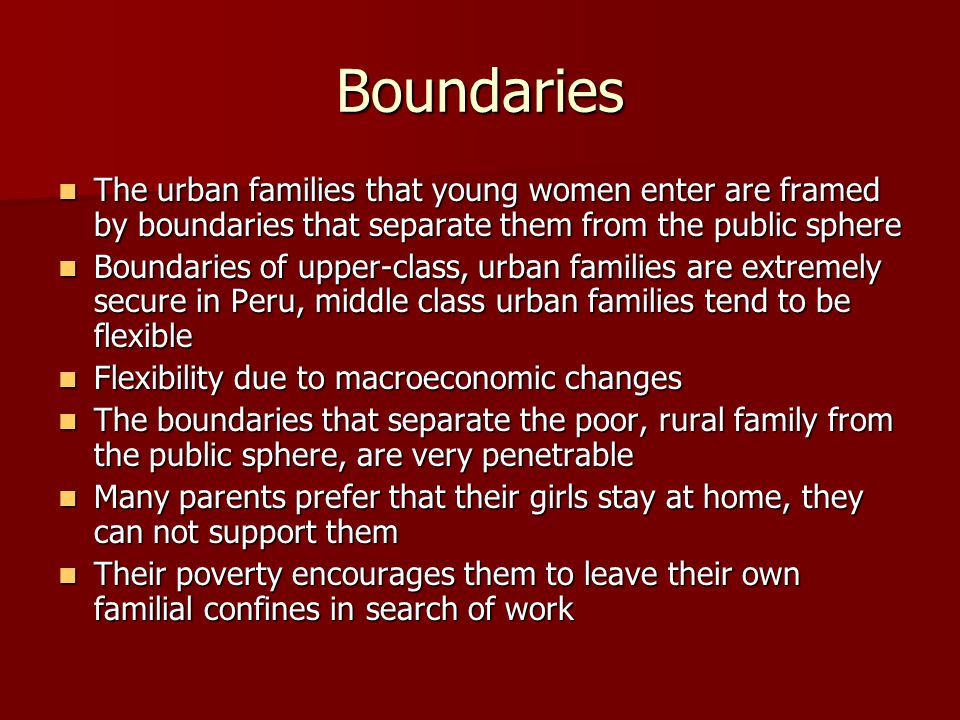 Boundaries

- The urban families that young women enter are framed by boundaries that separate them from the public sphere
- Boundaries of upper-class, urban families are extremely secure in Peru, middle class urban families tend to be flexible
- Flexibility due to macroeconomic changes
- The boundaries that separate the poor, rural family from the public sphere, are very penetrable
- Many parents prefer that their girls stay at home, they can not support them
- Their poverty encourages them to leave their own familial confines in search of work